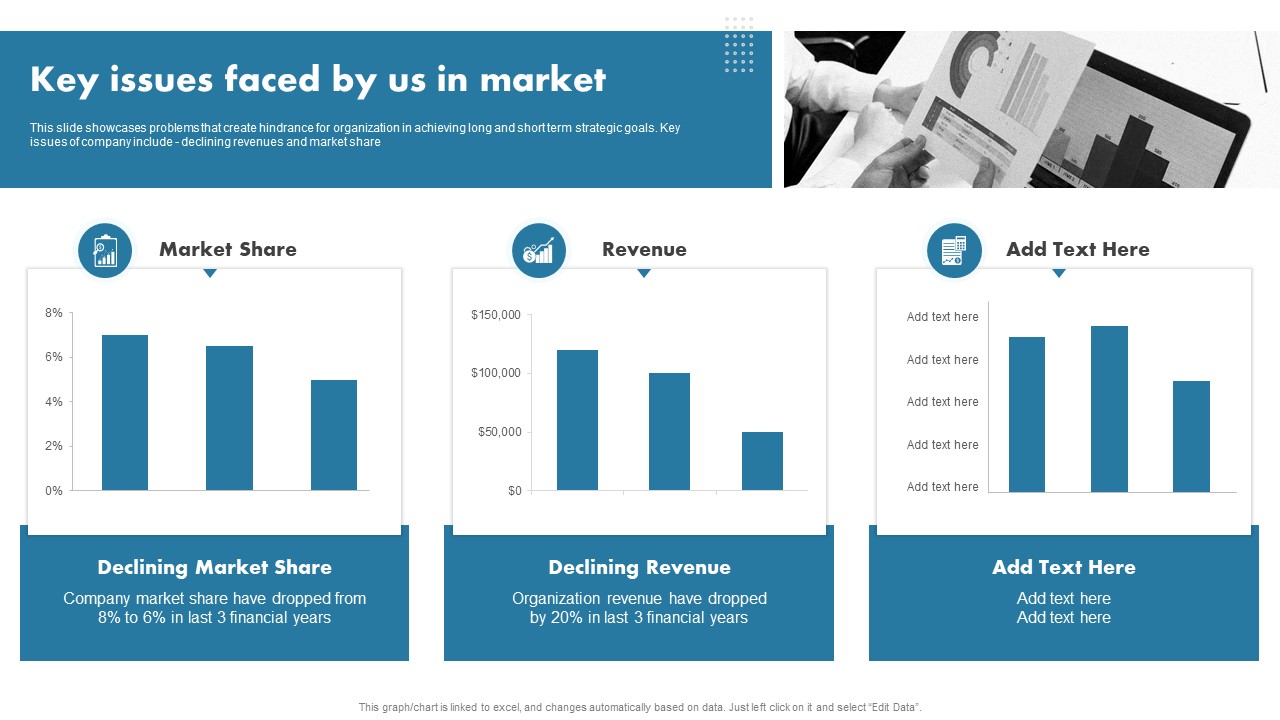 Key issues faced by us in market

This slide showcases problems that create hindrance for organization in achieving long and short term strategic goals. Key issues of company include - declining revenues and market share

Market Share

8%
6%
4%
2%
0%

Declining Market Share

Company market share have dropped from 8% to 6% in last 3 financial years

Revenue

$150,000
$100,000
$50,000
$0

Declining Revenue

Organization revenue have dropped by 20% in last 3 financial years

Add Text Here

Add text here
Add text here
Add text here
Add text here
Add text here

Add Text Here

Add text here
Add text here

This graph/chart is linked to excel, and changes automatically based on data. Just left click on it and select "Edit Data".